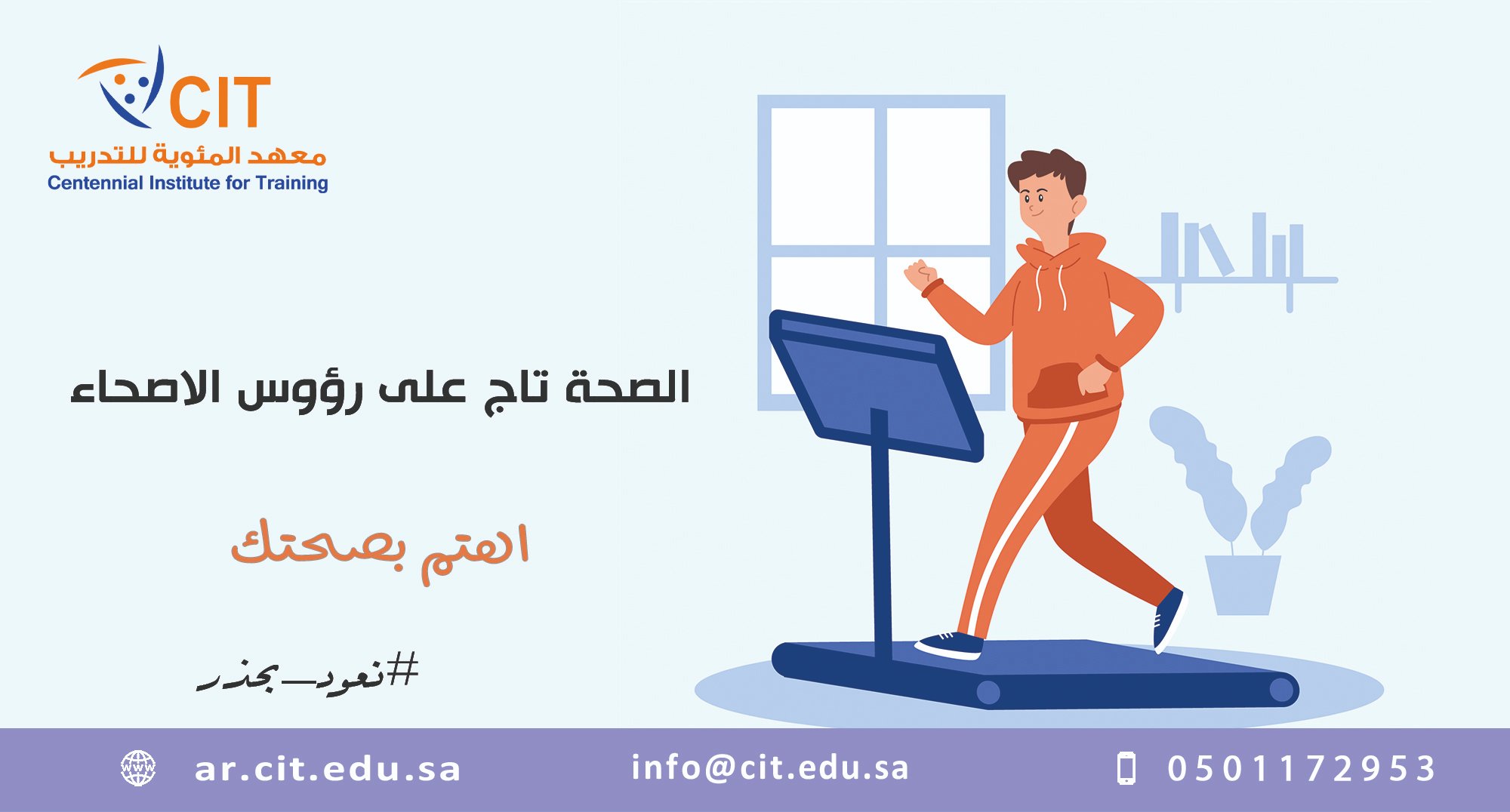 CIT
معهد المئوية للتدريب
Centennial Institute for Training

الصحة تاج على رؤوس الاصحاء

اهتم بصحتك

#نعود_بحذر

www ar.cit.edu.sa

info@cit.edu.sa

0501172953